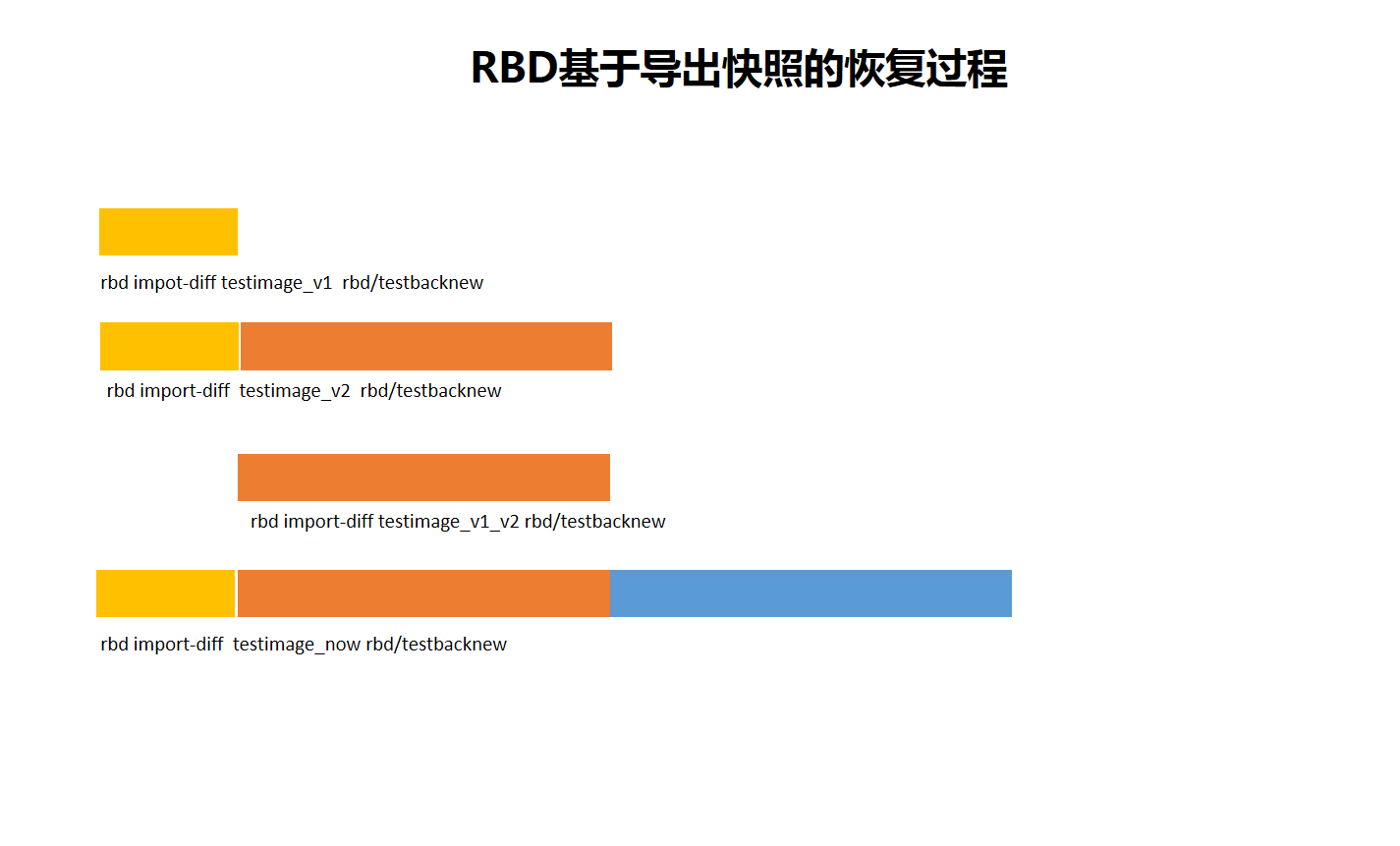 RBD基于导出快照的恢复过程

rbd impot-diff testimage_v1 rbd/testbacknew

rbd import-diff testimage_v2 rbd/testbacknew

rbd import-diff testimage_v1_v2 rbd/testbacknew

rbd import-diff testimage_now rbd/testbacknew